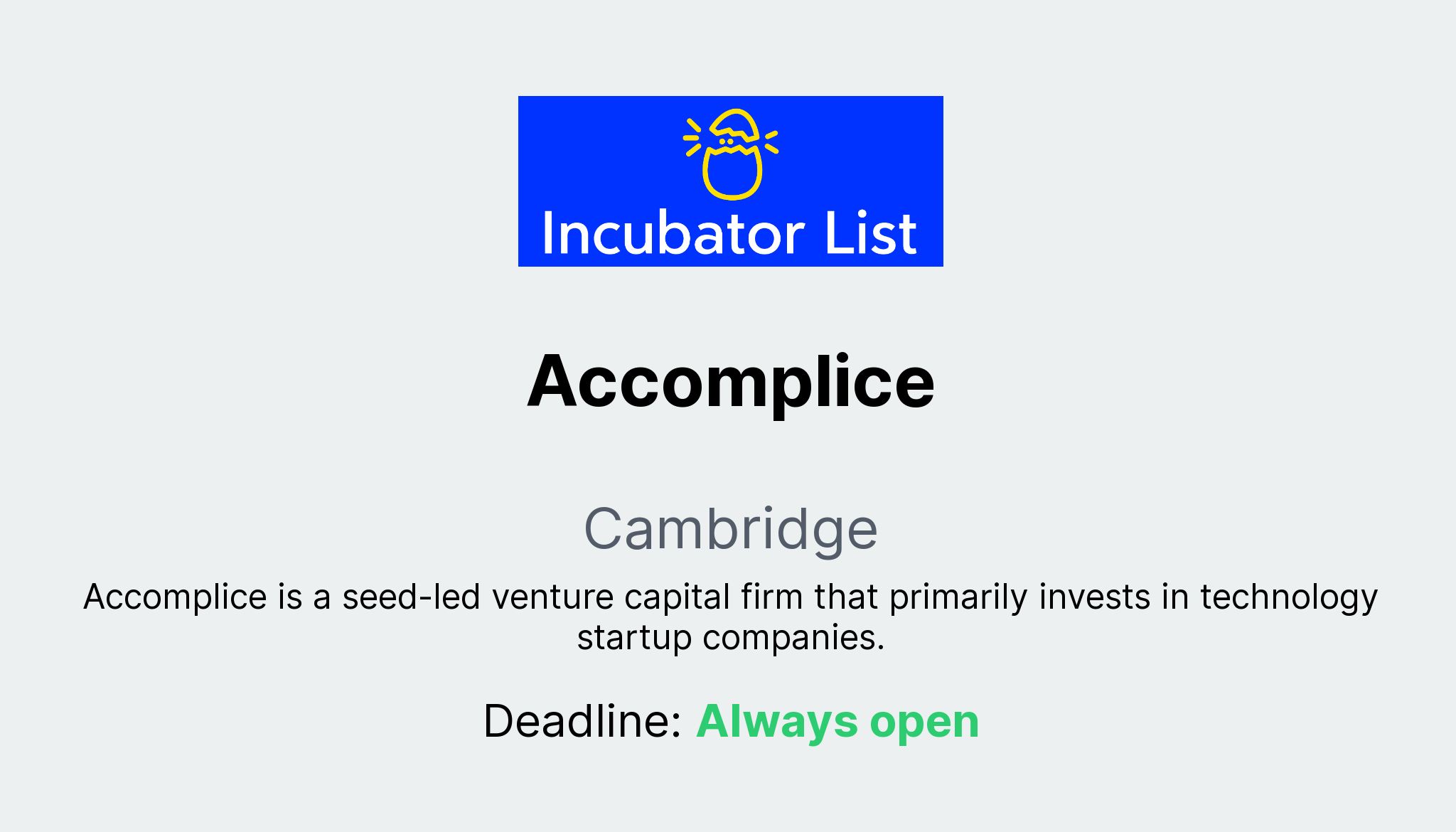 Incubator List

Accomplice

Cambridge

Accomplice is a seed-led venture capital firm that primarily invests in technology startup companies.

Deadline: Always open